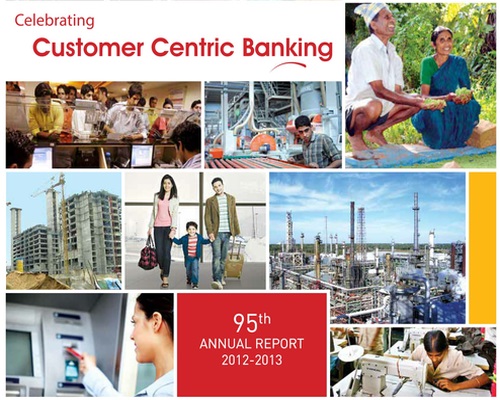 Celebrating
Customer Centric Banking

95th
ANNUAL REPORT
2012-2013